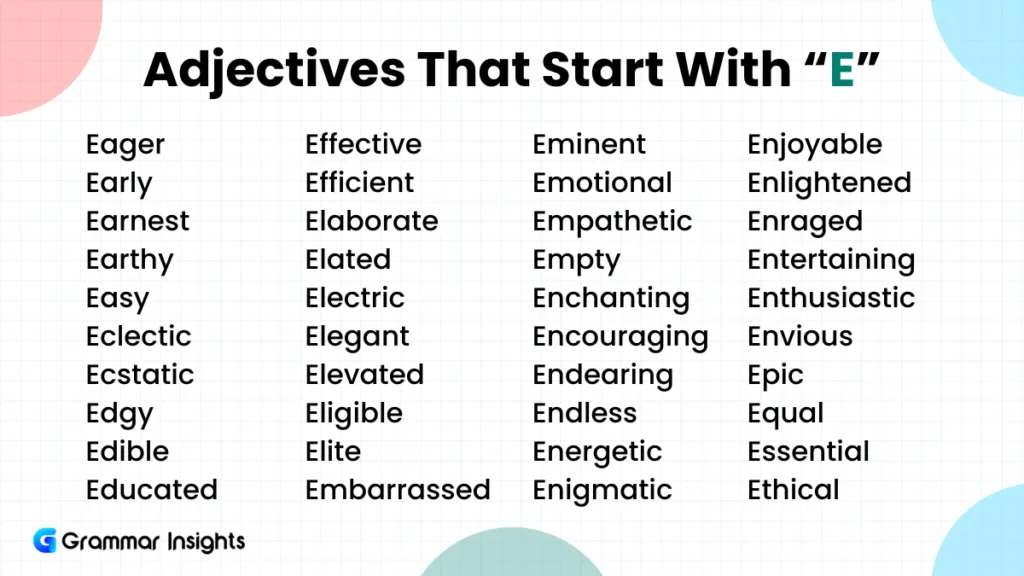 Adjectives That Start With “E”

Eager
Early
Earnest
Earthy
Easy
Eclectic
Ecstatic
Edgy
Edible
Educated

Effective
Efficient
Elaborate
Elated
Electric
Elegant
Elevated
Eligible
Elite
Embarrassed

Eminent
Emotional
Empathetic
Empty
Enchanting
Encouraging
Endearing
Endless
Energetic
Enigmatic

Enjoyable
Enlightened
Enraged
Entertaining
Enthusiastic
Envious
Epic
Equal
Essential
Ethical

Grammar Insights